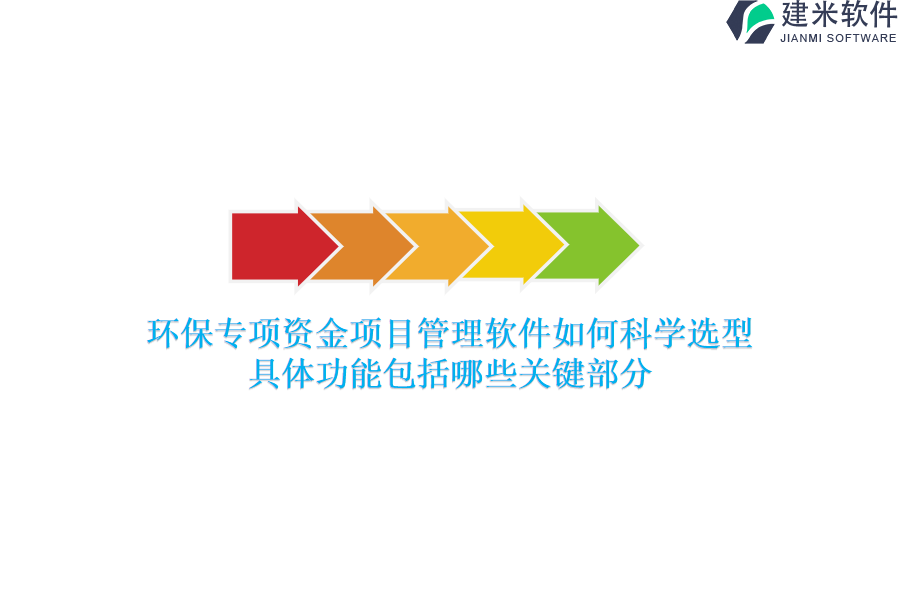 建米软件
JIANMI SOFTWARE

环保专项资金项目管理软件如何科学选型
具体功能包括哪些关键部分